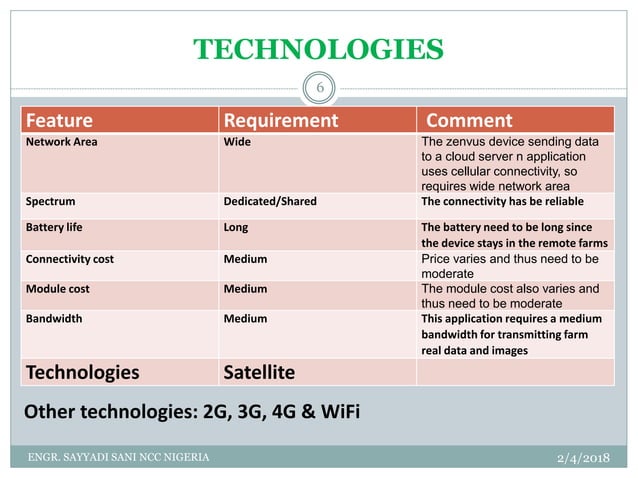 TECHNOLOGIES

6

| Feature | Requirement | Comment |
|---|---|---|
| Network Area | Wide | The zenvus device sending data to a cloud server n application uses cellular connectivity, so requires wide network area |
| Spectrum | Dedicated/Shared | The connectivity has be reliable |
| Battery life | Long | The battery need to be long since the device stays in the remote farms |
| Connectivity cost | Medium | Price varies and thus need to be moderate |
| Module cost | Medium | The module cost also varies and thus need to be moderate |
| Bandwidth | Medium | This application requires a medium bandwidth for transmitting farm real data and images |
| Technologies | Satellite | |

Other technologies: 2G, 3G, 4G & WiFi

ENGR. SAYYADI SANI NCC NIGERIA

2/4/2018